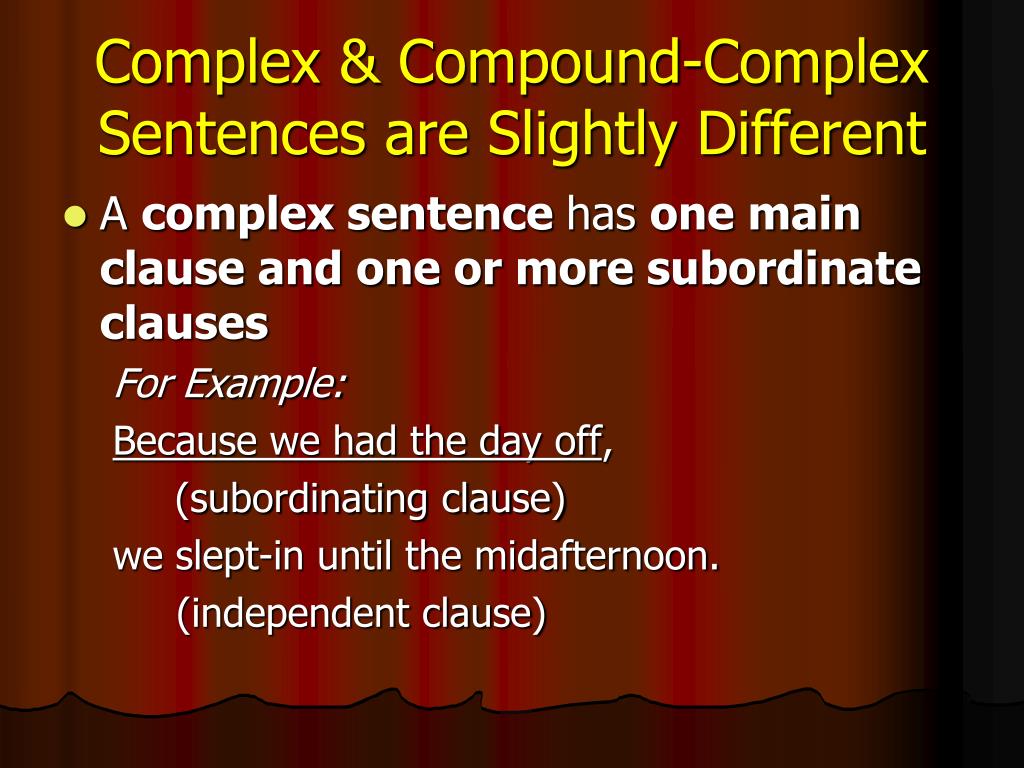 Complex & Compound-Complex Sentences are Slightly Different

A complex sentence has one main clause and one or more subordinate clauses

For Example:

Because we had the day off,

(subordinating clause)

we slept-in until the midafternoon.

(independent clause)